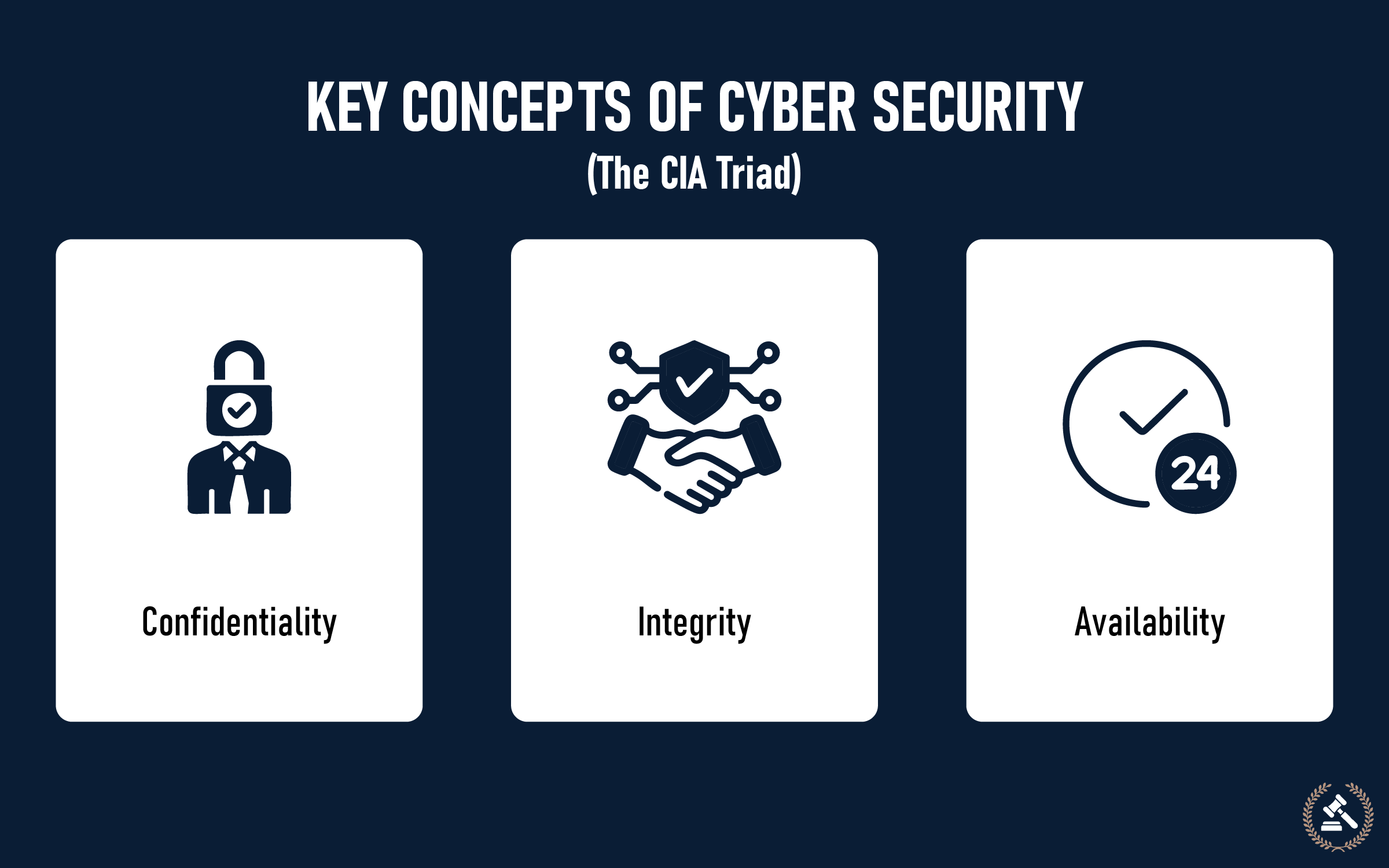 KEY CONCEPTS OF CYBER SECURITY
(The CIA Triad)

Confidentiality

Integrity

24

Availability